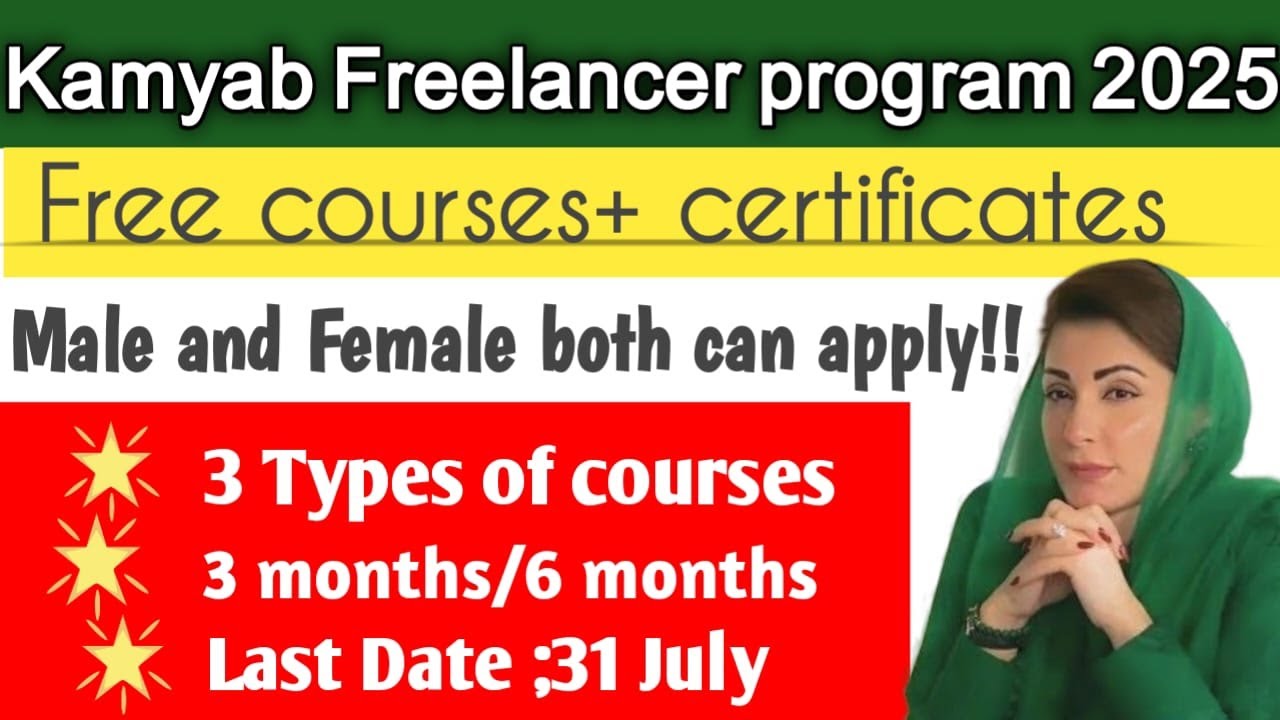 Kamyab Freelancer program 2025

Free courses+ certificates

Male and Female both can apply!!

3 Types of courses

3 months/6 months

Last Date ;31 July